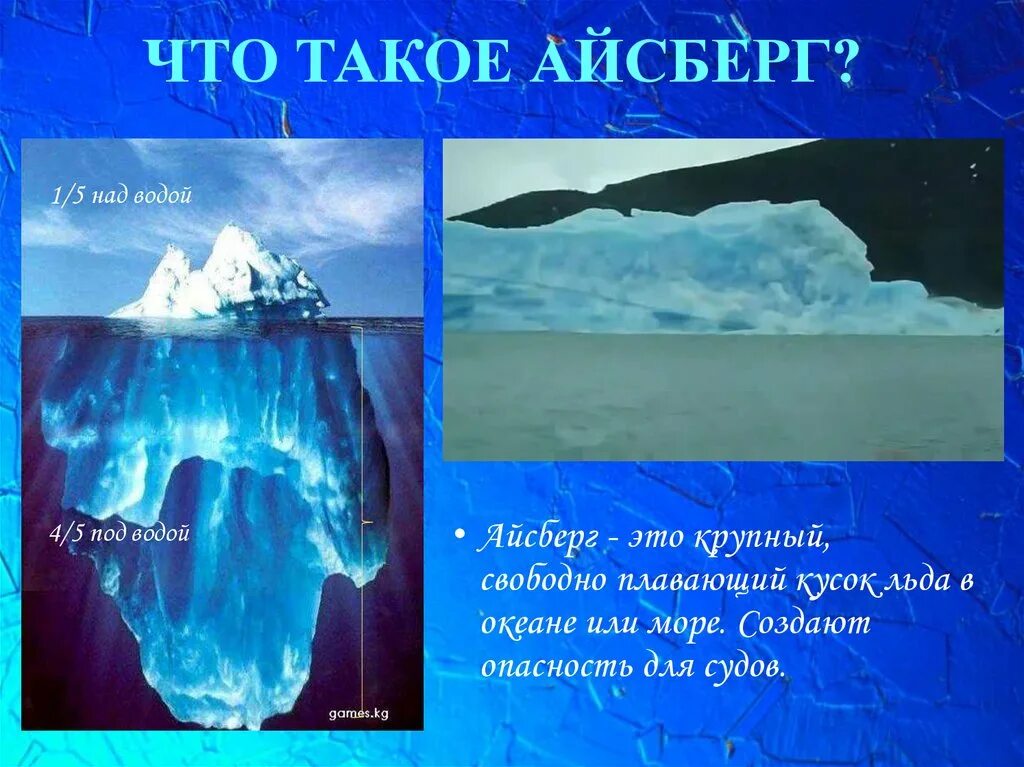 ЧТО ТАКОЕ АЙСБЕРГ?

1/5 над водой

4/5 под водой

games.kg

• Айсберг - это крупный, свободно плавающий кусок льда в океане или море. Создают опасность для судов.